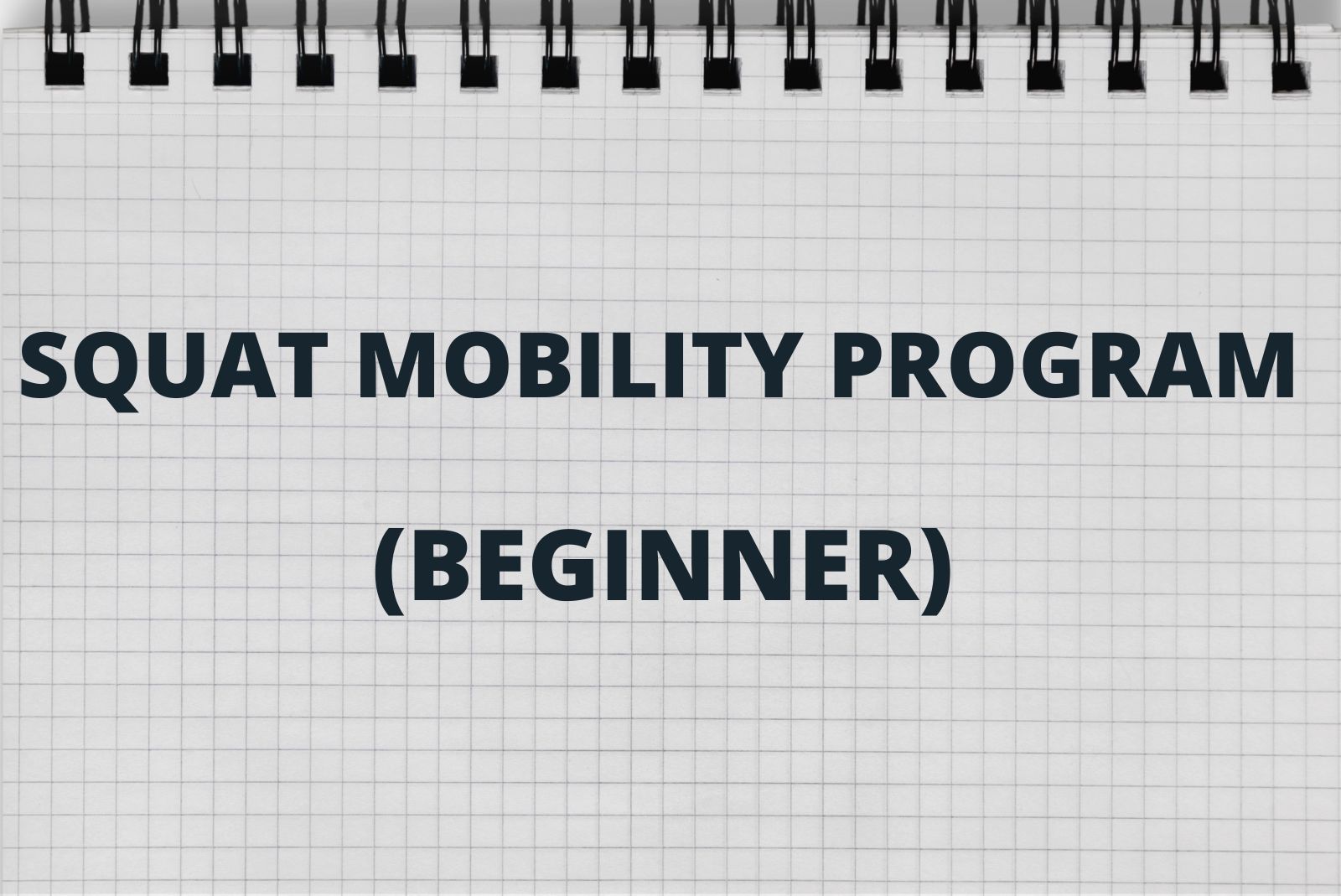 SQUAT MOBILITY PROGRAM

(BEGINNER)